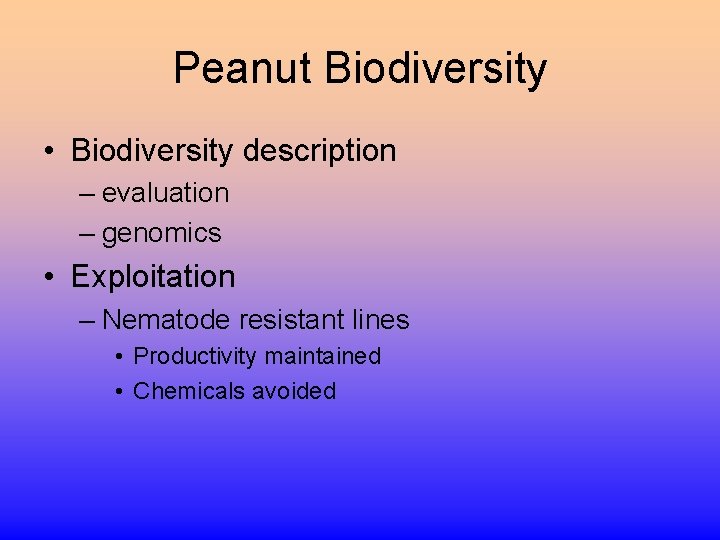 Peanut Biodiversity

• Biodiversity description
– evaluation
– genomics
• Exploitation
– Nematode resistant lines
• Productivity maintained
• Chemicals avoided